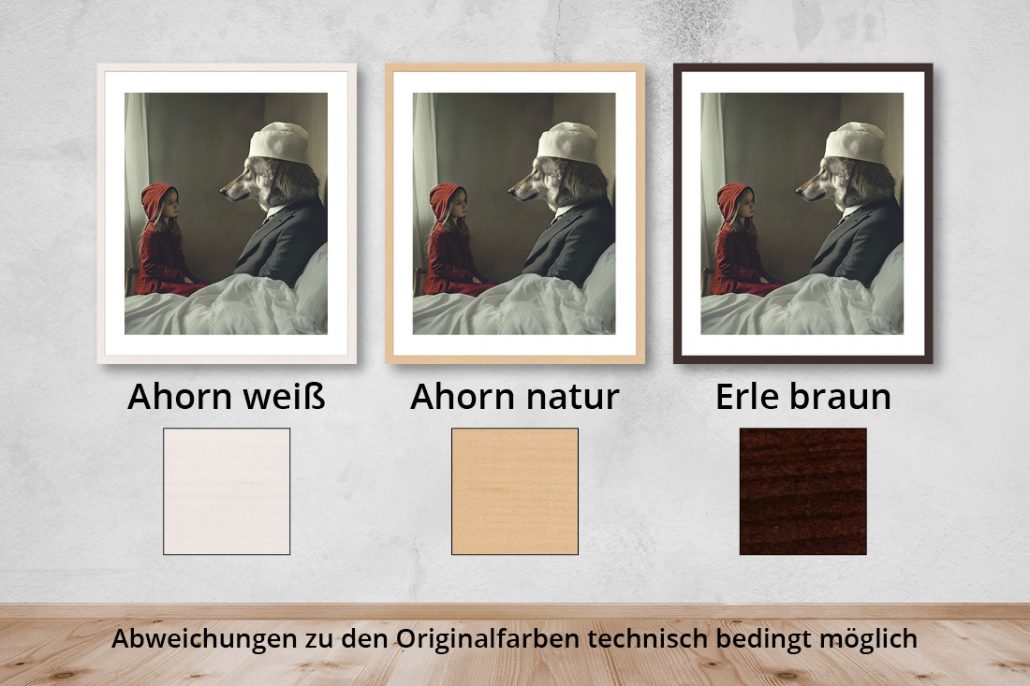 Ahorn weiß

Ahorn natur

Erle braun

Abweichungen zu den Originalfarben technisch bedingt möglich